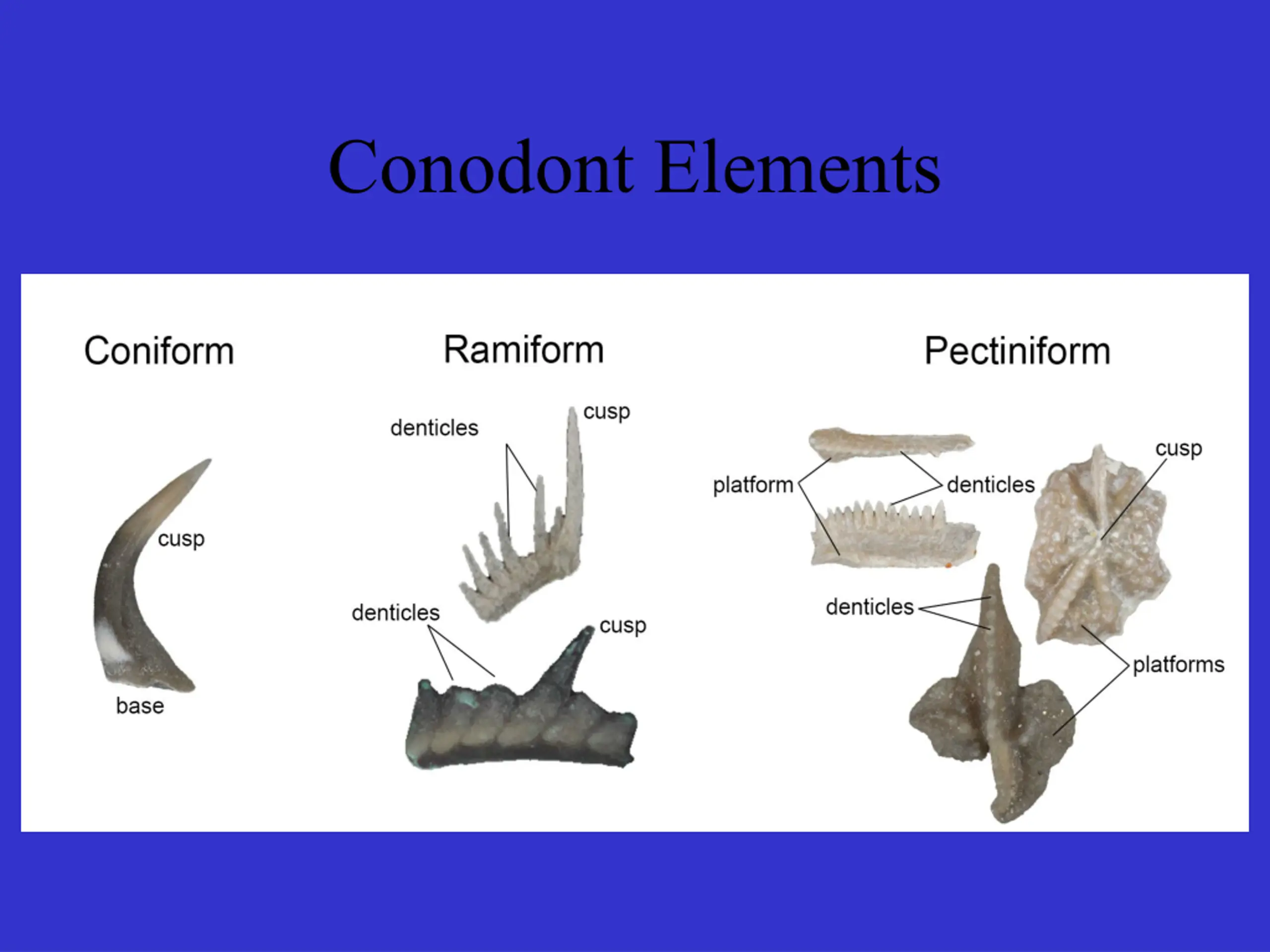 Conodont Elements

Coniform

cusp

base

Ramiform

denticles

cusp

denticles

cusp

Pectiniform

platform

denticles

cusp

denticles

platforms